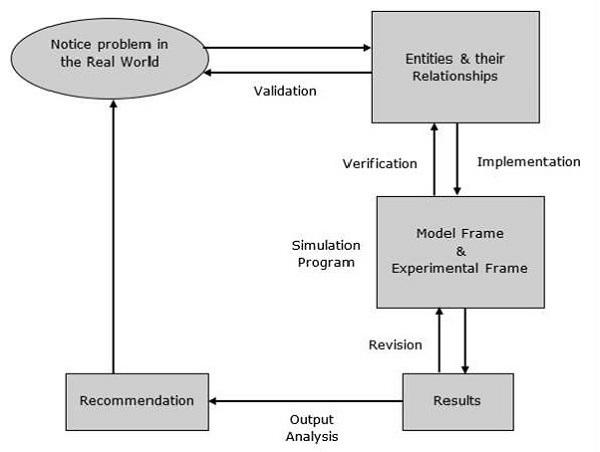 Notice problem in the Real World

Entities & their Relationships

Validation

Verification

Implementation

Simulation Program

Model Frame & Experimental Frame

Revision

Recommendation

Results

Output Analysis